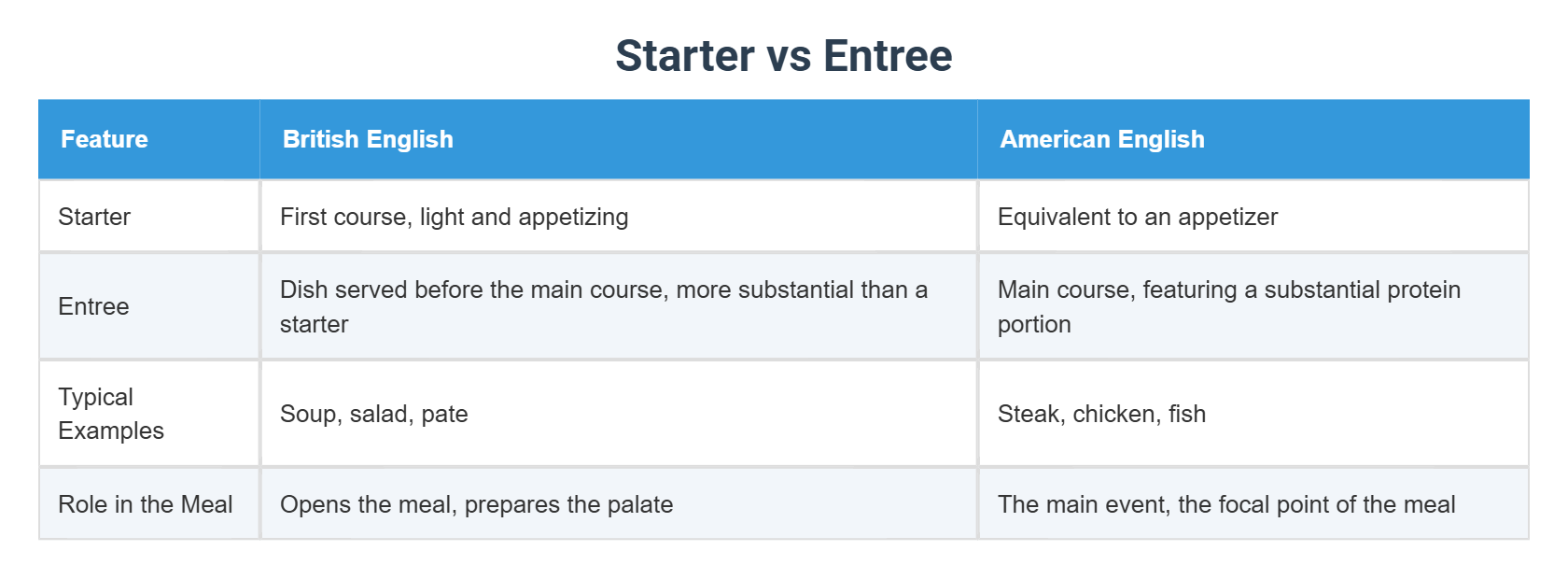 Starter vs Entree

| Feature | British English | American English |
|---|---|---|
| Starter | First course, light and appetizing | Equivalent to an appetizer |
| Entree | Dish served before the main course, more substantial than a starter | Main course, featuring a substantial protein portion |
| Typical Examples | Soup, salad, pate | Steak, chicken, fish |
| Role in the Meal | Opens the meal, prepares the palate | The main event, the focal point of the meal |